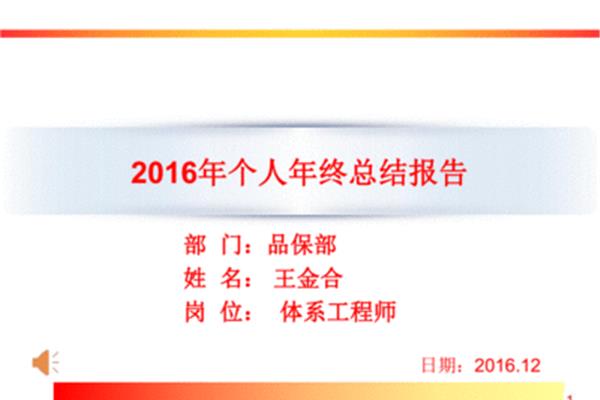 2016年个人年终总结报告

部 门：品保部
姓 名： 王金合
岗 位： 体系工程师

日期：2016.12

1